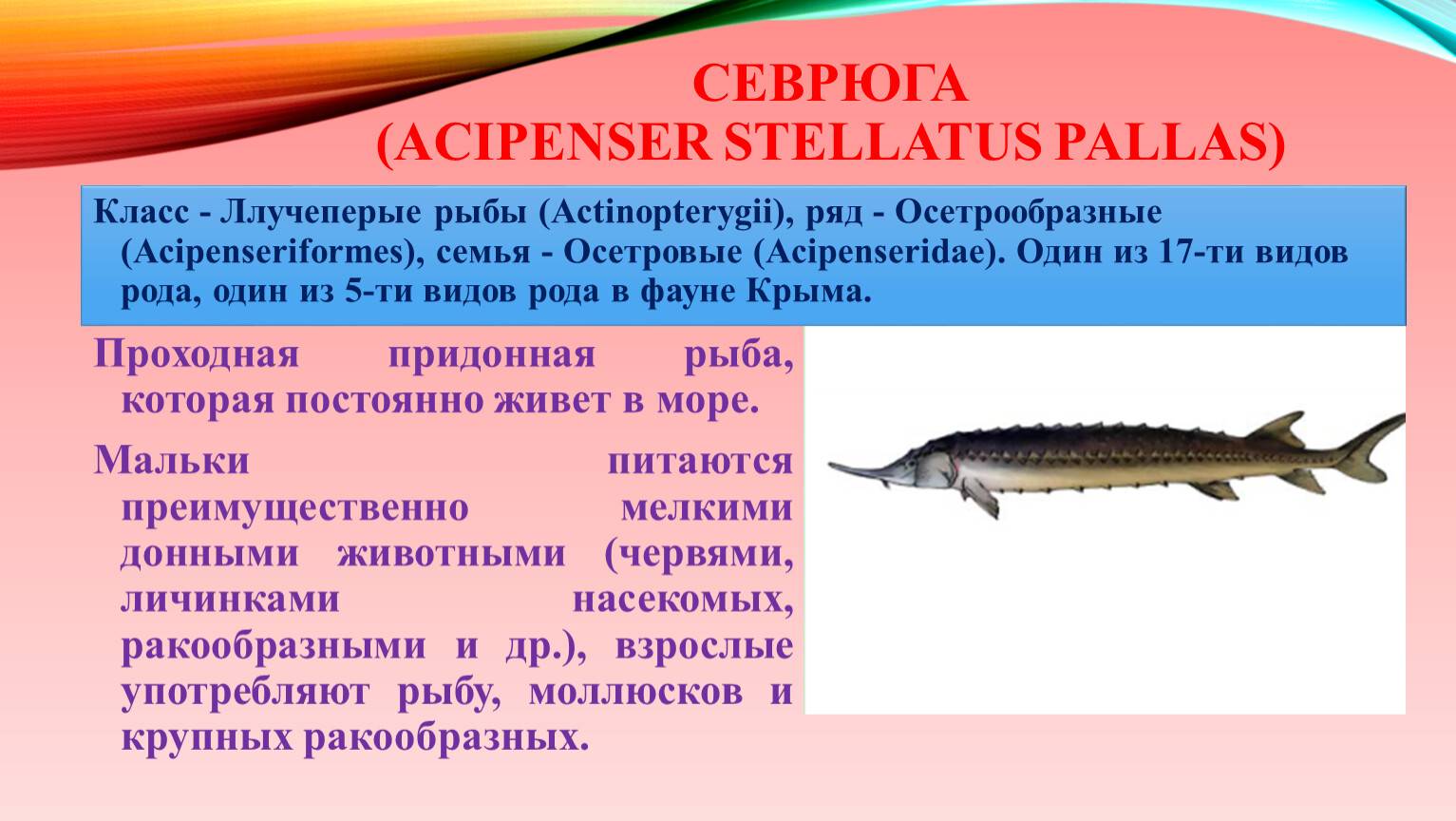 СЕВРЮГА
(ACIPENSER STELLATUS PALLAS)

Класс - Ллучеперые рыбы (Actinopterygii), ряд - Осетрообразные (Acipenseriformes), семья - Осетровые (Acipenseridae). Один из 17-ти видов рода, один из 5-ти видов рода в фауне Крыма.

Проходная придонная рыба, которая постоянно живет в море.

Мальки питаются преимущественно мелкими донными животными (червями, личинками насекомых, ракообразными и др.), взрослые употребляют рыбу, моллюсков и крупных ракообразных.